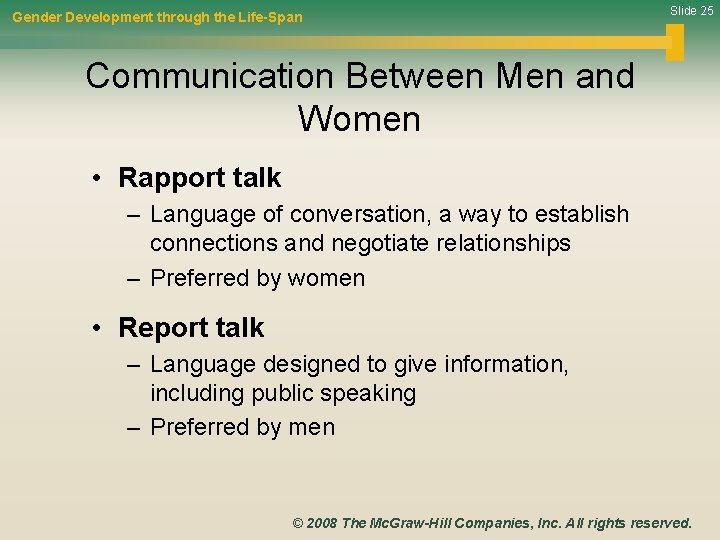 Gender Development through the Life-Span

Slide 25

Communication Between Men and Women

• Rapport talk
– Language of conversation, a way to establish connections and negotiate relationships
– Preferred by women

• Report talk
– Language designed to give information, including public speaking
– Preferred by men

© 2008 The McGraw-Hill Companies, Inc. All rights reserved.